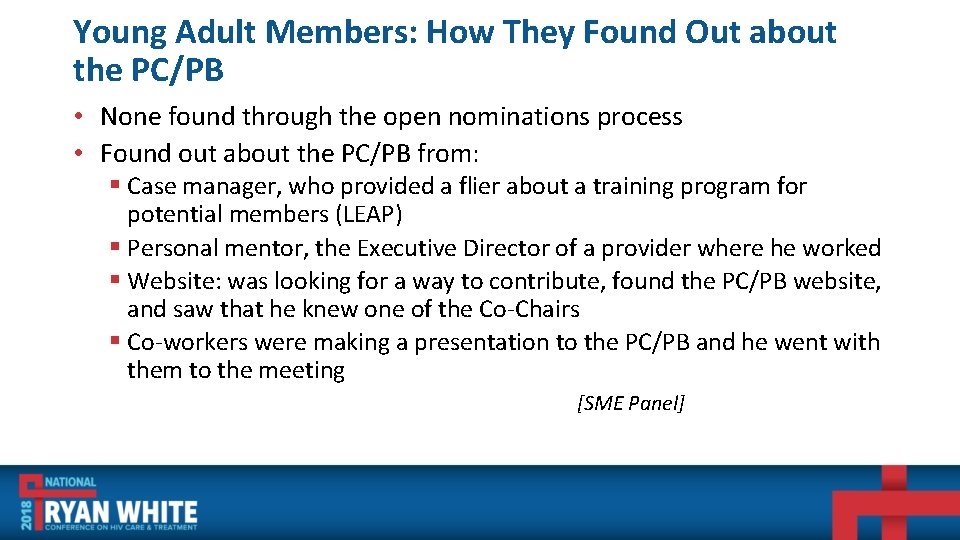 Young Adult Members: How They Found Out about the PC/PB

• None found through the open nominations process
• Found out about the PC/PB from:
 ▪ Case manager, who provided a flier about a training program for potential members (LEAP)
 ▪ Personal mentor, the Executive Director of a provider where he worked
 ▪ Website: was looking for a way to contribute, found the PC/PB website, and saw that he knew one of the Co-Chairs
 ▪ Co-workers were making a presentation to the PC/PB and he went with them to the meeting

[SME Panel]

2018 NATIONAL RYAN WHITE CONFERENCE ON HIV CARE & TREATMENT